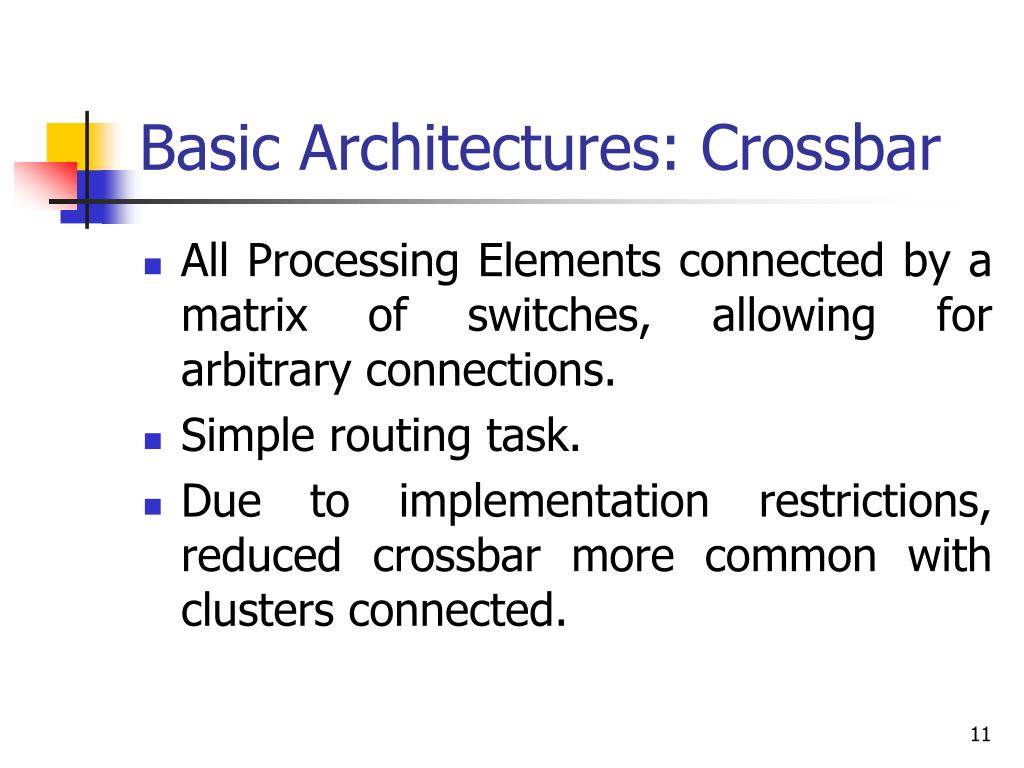 Basic Architectures: Crossbar

- All Processing Elements connected by a matrix of switches, allowing for arbitrary connections.
- Simple routing task.
- Due to implementation restrictions, reduced crossbar more common with clusters connected.

11